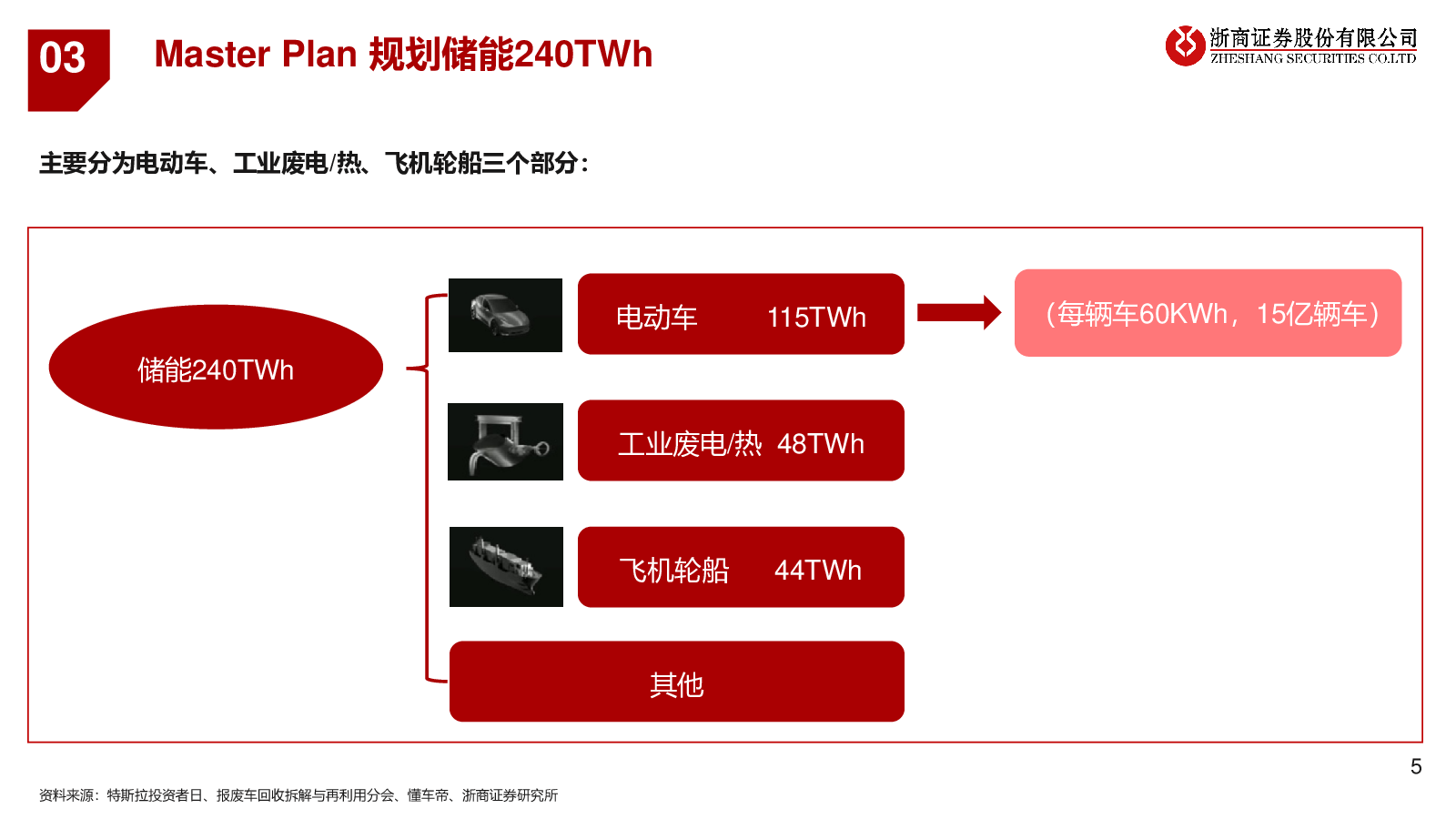 03

Master Plan 规划储能240TWh

浙商证券股份有限公司
ZHESHANG SECURITIES CO.LTD

主要分为电动车、工业废电/热、飞机轮船三个部分：

储能240TWh

电动车 115TWh

（每辆车60KWh，15亿辆车）

工业废电/热 48TWh

飞机轮船 44TWh

其他

5

资料来源：特斯拉投资者日、报废车回收拆解与再利用分会、懂车帝、浙商证券研究所